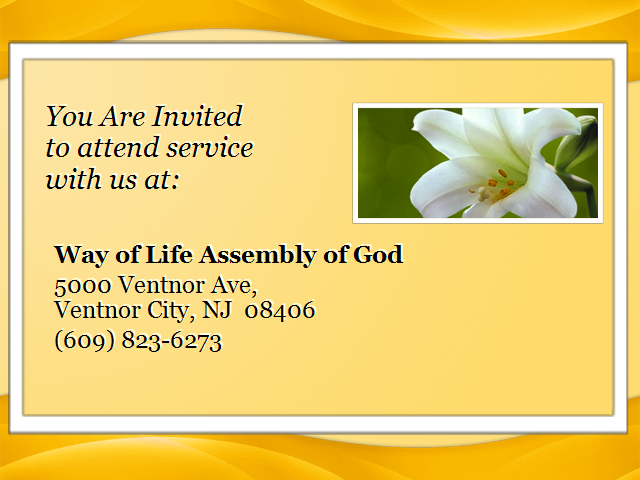 You Are Invited
to attend service
with us at:

Way of Life Assembly of God
5000 Ventnor Ave,
Ventnor City, NJ 08406
(609) 823-6273